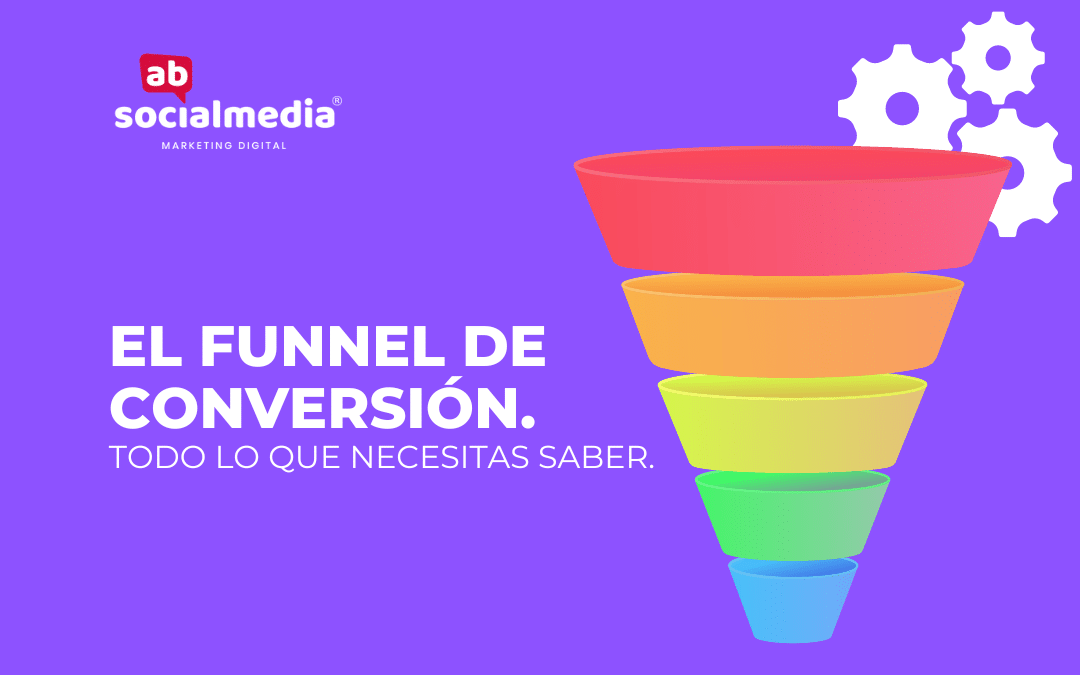 ab
socialmedia®
MARKETING DIGITAL

EL FUNNEL DE CONVERSIÓN.
TODO LO QUE NECESITAS SABER.